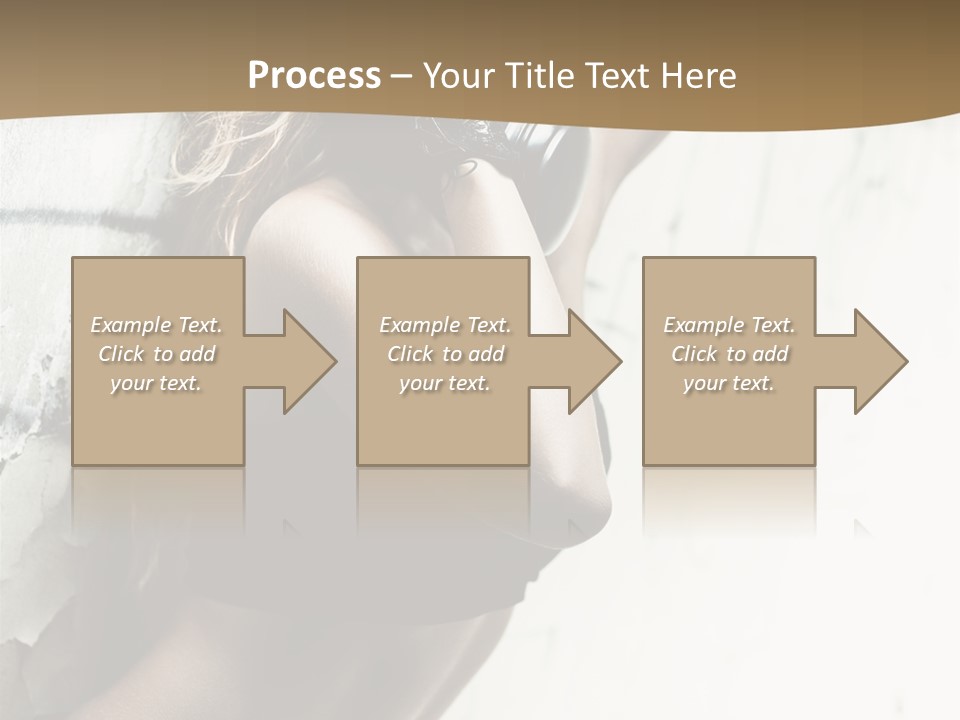 Process – Your Title Text Here

Example Text. Click to add your text.

Example Text. Click to add your text.

Example Text. Click to add your text.